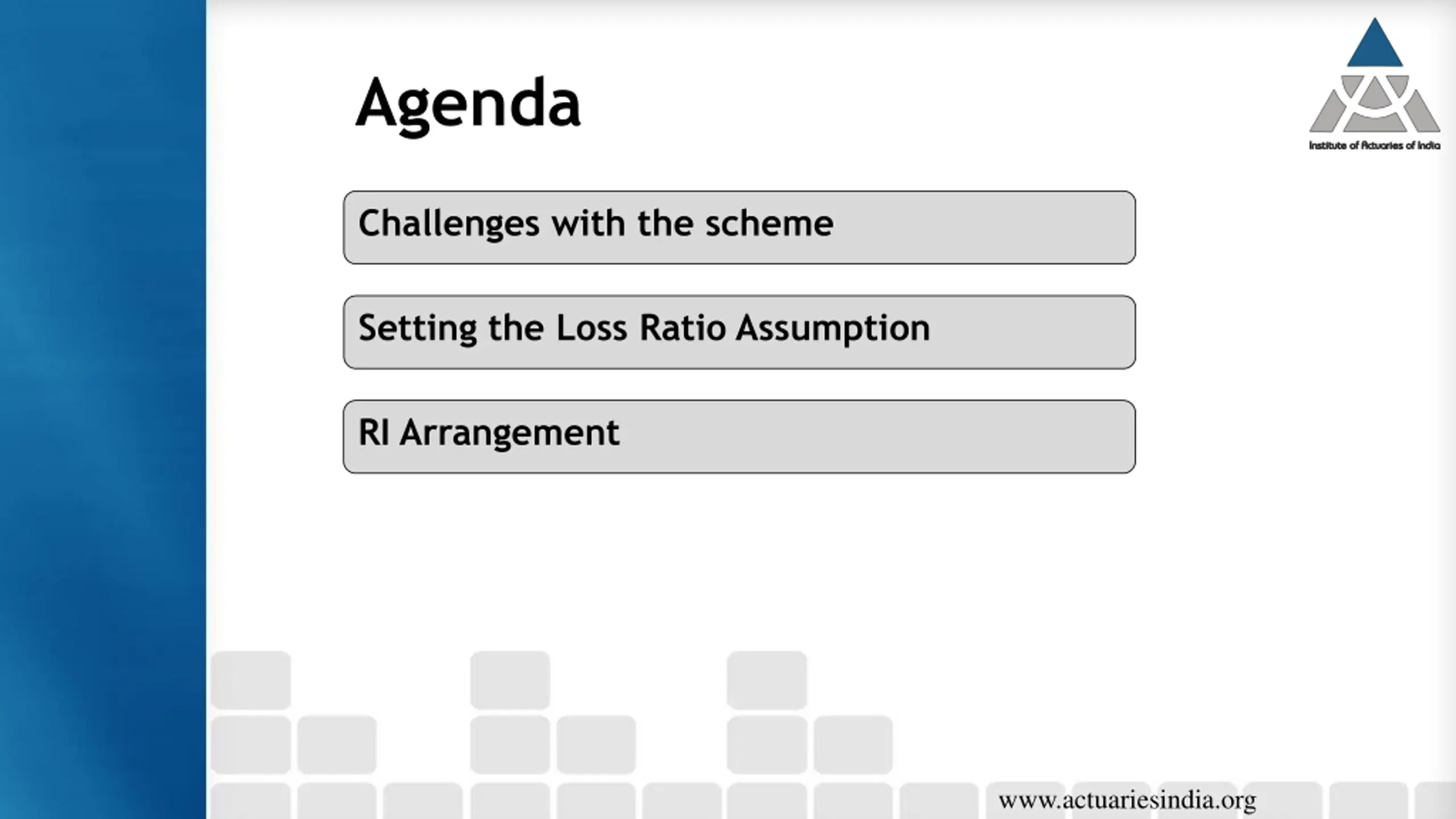 Agenda

Institute of Actuaries of India

Challenges with the scheme

Setting the Loss Ratio Assumption

RI Arrangement

www.actuariesindia.org